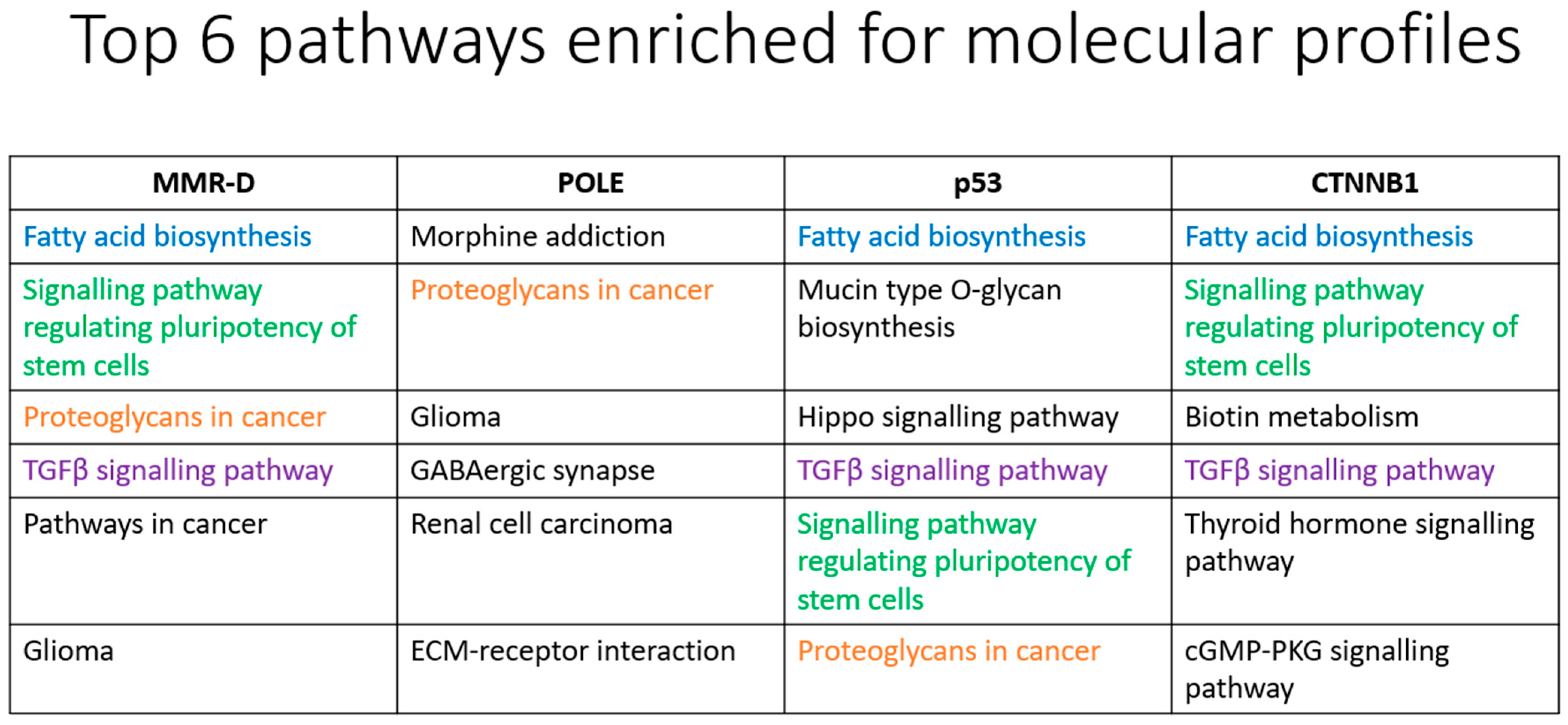 Top 6 pathways enriched for molecular profiles

| MMR-D | POLE | p53 | CTNNB1 |
|---|---|---|---|
| Fatty acid biosynthesis | Morphine addiction | Fatty acid biosynthesis | Fatty acid biosynthesis |
| Signalling pathway regulating pluripotency of stem cells | Proteoglycans in cancer | Mucin type O-glycan biosynthesis | Signalling pathway regulating pluripotency of stem cells |
| Proteoglycans in cancer | Glioma | Hippo signalling pathway | Biotin metabolism |
| TGFβ signalling pathway | GABAergic synapse | TGFβ signalling pathway | TGFβ signalling pathway |
| Pathways in cancer | Renal cell carcinoma | Signalling pathway regulating pluripotency of stem cells | Thyroid hormone signalling pathway |
| Glioma | ECM-receptor interaction | Proteoglycans in cancer | cGMP-PKG signalling pathway |